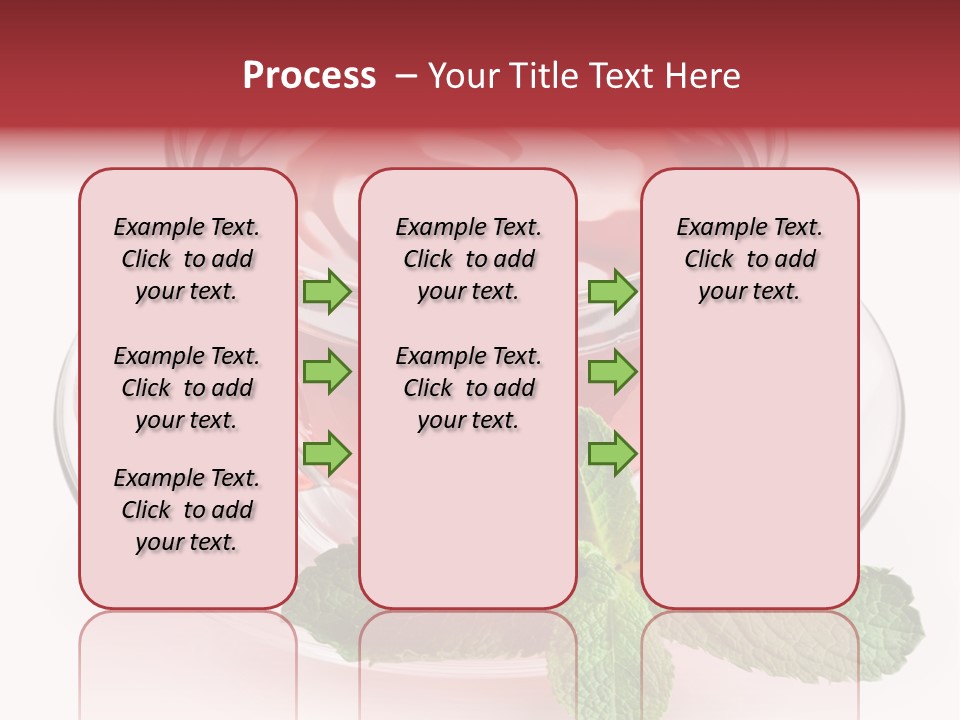 Process – Your Title Text Here

Example Text. Click to add your text.

Example Text. Click to add your text.

Example Text. Click to add your text.

Example Text. Click to add your text.

Example Text. Click to add your text.

Example Text. Click to add your text.